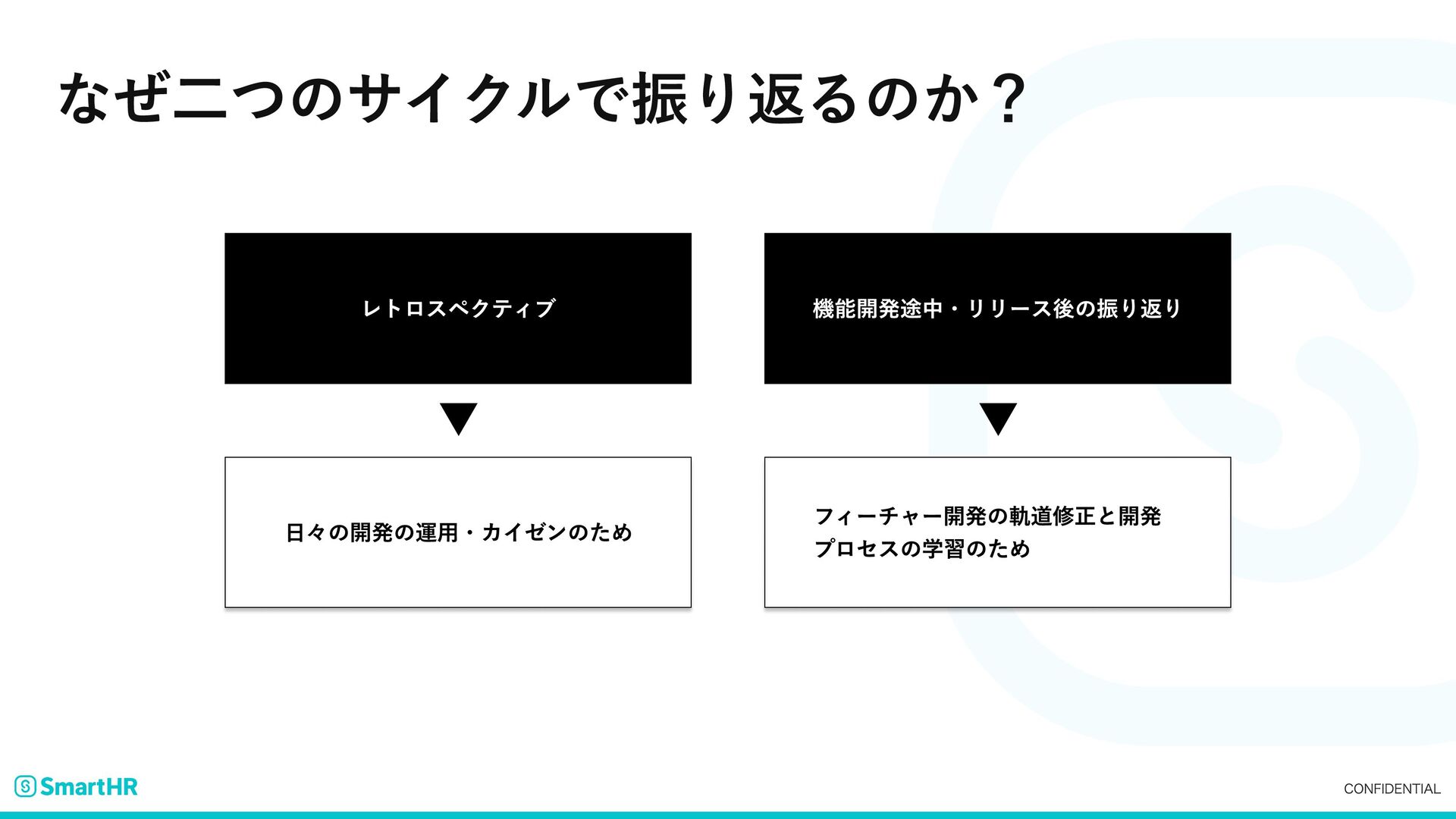 なぜ二つのサイクルで振り返るのか？

レトロスペクティブ

▼

日々の開発の運用・カイゼンのため

機能開発途中・リリース後の振り返り

▼

フィーチャー開発の軌道修正と開発プロセスの学習のため

SmartHR

CONFIDENTIAL